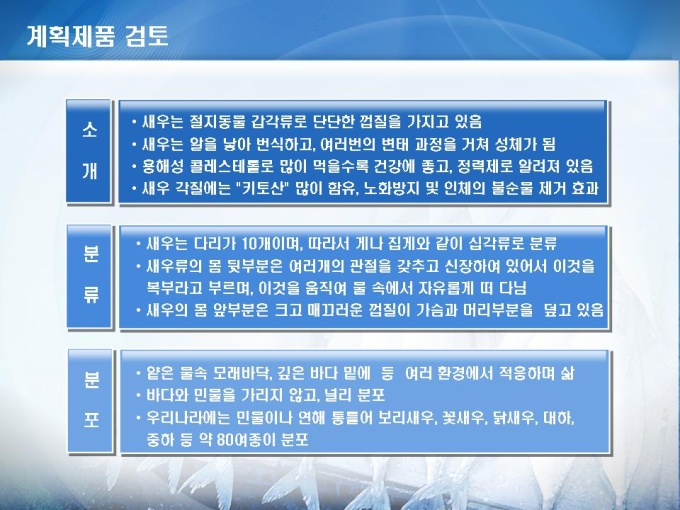 계획제품 검토

소개

• 새우는 절지동물 갑각류로 단단한 껍질을 가지고 있음
• 새우는 알을 낳아 번식하고, 여러번의 변태 과정을 거쳐 성체가 됨
• 용해성 콜레스테롤로 많이 먹을수록 건강에 좋고, 정력제로 알려져 있음
• 새우 각질에는 "키토산" 많이 함유, 노화방지 및 인체의 불순물 제거 효과

분류

• 새우는 다리가 10개이며, 따라서 게나 집게와 같이 십각류로 분류
• 새우류의 몸 뒷부분은 여러개의 관절을 갖추고 신장하여 있어서 이것을 복부라고 부르며, 이것을 움직여 물 속에서 자유롭게 떠 다님
• 새우의 몸 앞부분은 크고 매끄러운 껍질이 가슴과 머리부분을 덮고 있음

분포

• 얕은 물속 모래바닥, 깊은 바다 밑에 등 여러 환경에서 적응하며 삶
• 바다와 민물을 가리지 않고, 널리 분포
• 우리나라에는 민물이나 연해 통틀어 보리새우, 꽃새우, 닭새우, 대하, 중하 등 약 80여종이 분포